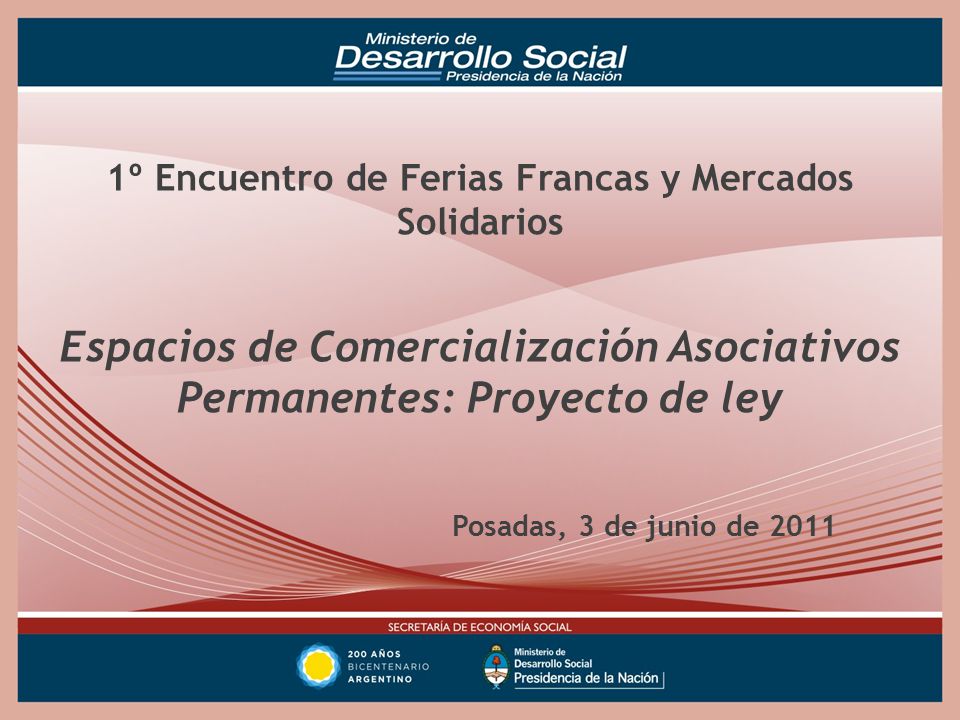 Ministerio de
Desarrollo Social
Presidencia de la Nación

1º Encuentro de Ferias Francas y Mercados Solidarios

Espacios de Comercialización Asociativos Permanentes: Proyecto de ley

Posadas, 3 de junio de 2011

SECRETARÍA DE ECONOMÍA SOCIAL

200 AÑOS
BICENTENARIO
ARGENTINO

Ministerio de
Desarrollo Social
Presidencia de la Nación